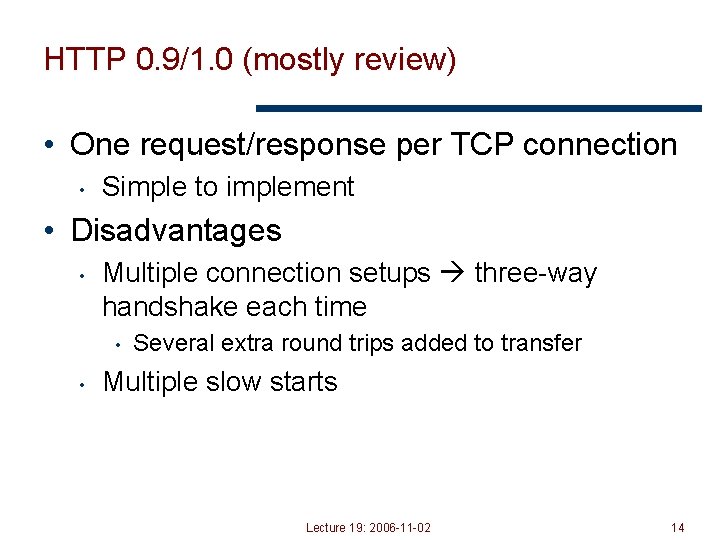 HTTP 0.9/1.0 (mostly review)

• One request/response per TCP connection
  • Simple to implement
• Disadvantages
  • Multiple connection setups → three-way handshake each time
    • Several extra round trips added to transfer
  • Multiple slow starts

Lecture 19: 2006-11-02

14